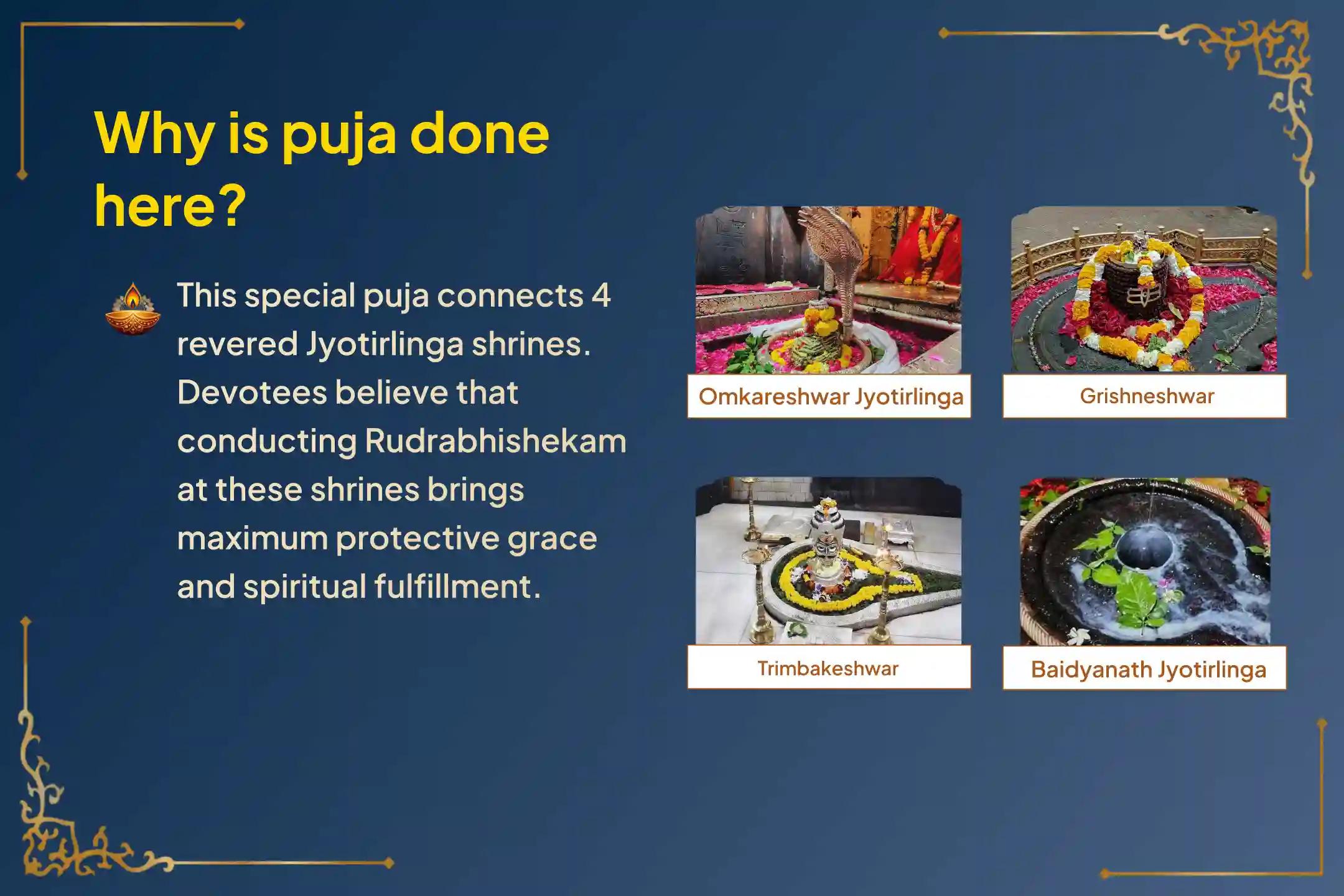 Why is puja done here?

This special puja connects 4 revered Jyotirlinga shrines. Devotees believe that conducting Rudrabhishekam at these shrines brings maximum protective grace and spiritual fulfillment.

Omkareshwar Jyotirlinga

Grishneshwar

Trimbakeshwar

Baidyanath Jyotirlinga